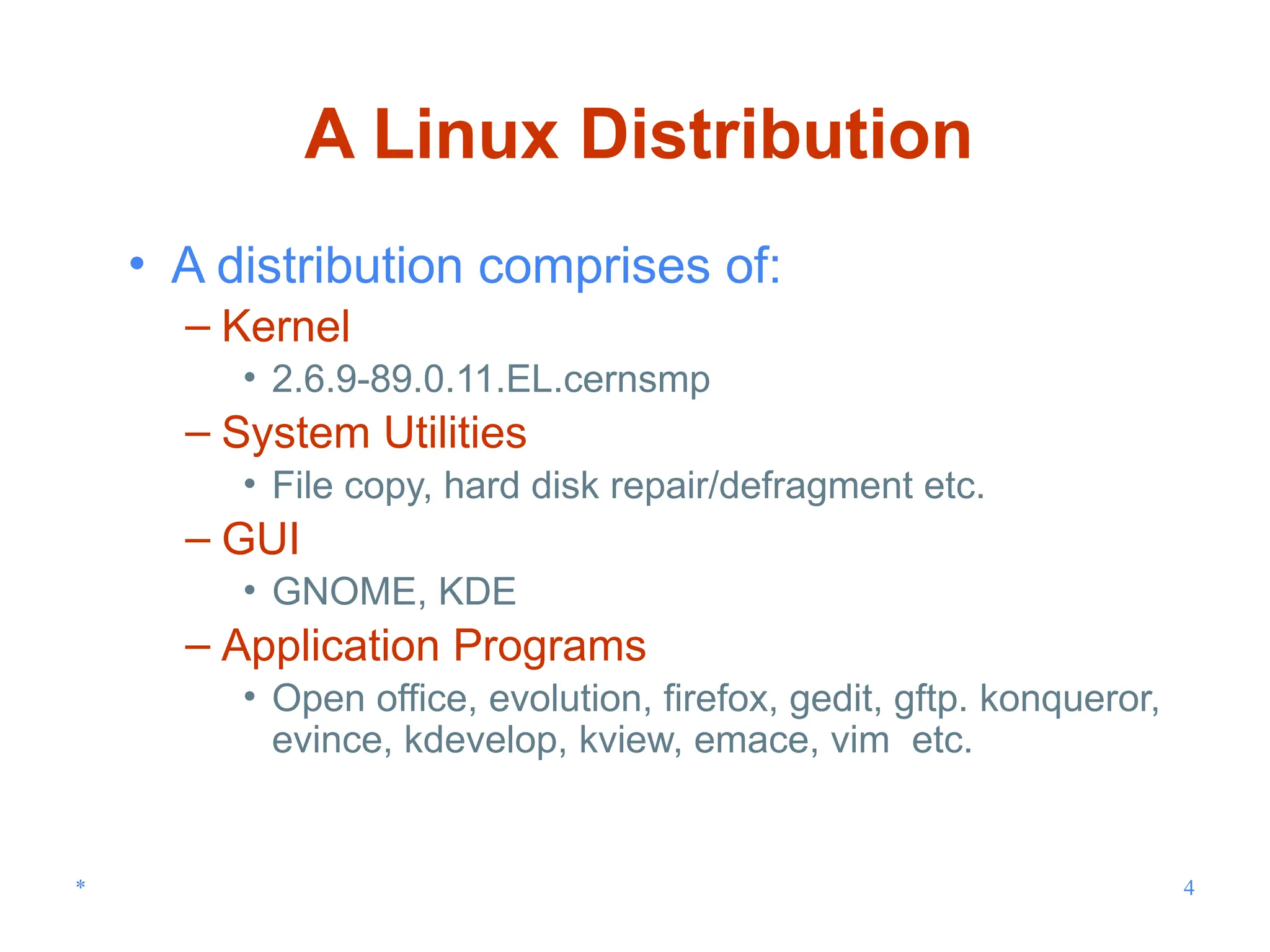 A Linux Distribution

• A distribution comprises of:
– Kernel
• 2.6.9-89.0.11.EL.cernsmp
– System Utilities
• File copy, hard disk repair/defragment etc.
– GUI
• GNOME, KDE
– Application Programs
• Open office, evolution, firefox, gedit, gftp. konqueror, evince, kdevelop, kview, emace, vim etc.

*

4